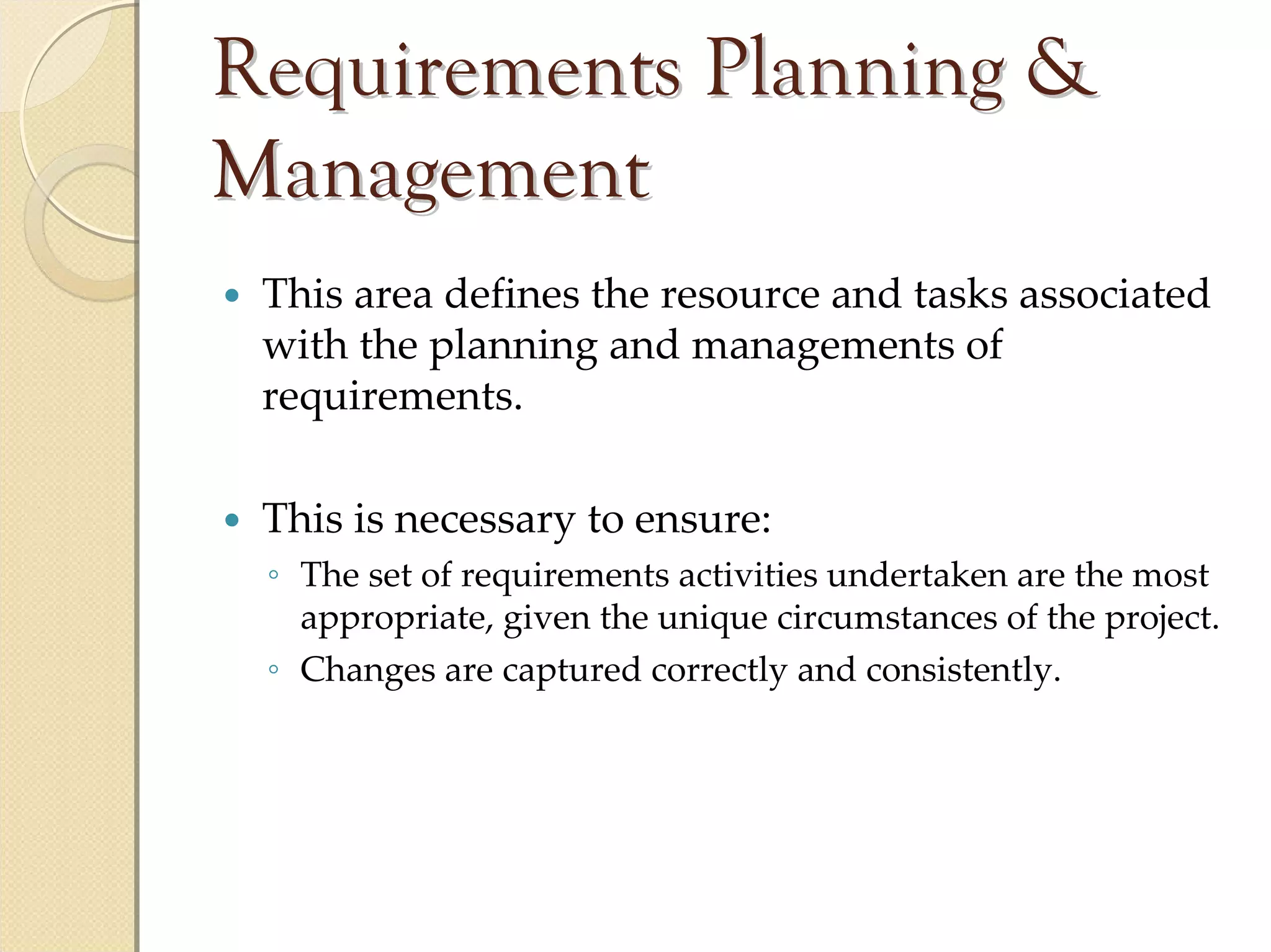 Requirements Planning & Management

• This area defines the resource and tasks associated with the planning and managements of requirements.

• This is necessary to ensure:
◦ The set of requirements activities undertaken are the most appropriate, given the unique circumstances of the project.
◦ Changes are captured correctly and consistently.